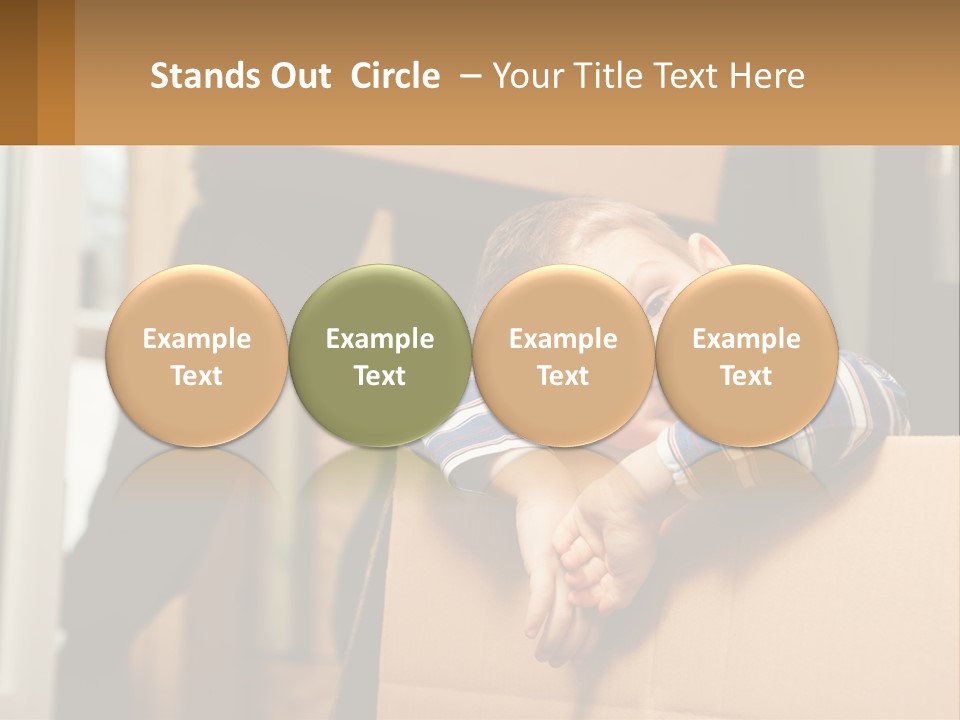 Stands Out Circle – Your Title Text Here

Example Text

Example Text

Example Text

Example Text